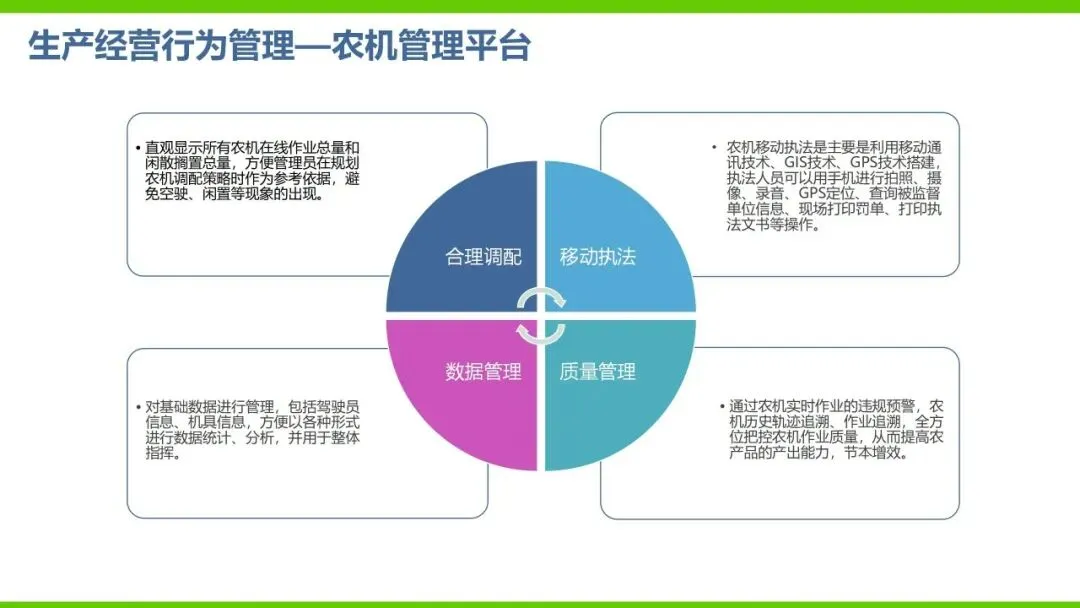 生产经营行为管理—农机管理平台

• 直观显示所有农机在线作业总量和闲散搁置总量，方便管理员在规划农机调配策略时作为参考依据，避免空驶、闲置等现象的出现。

合理调配

移动执法

• 农机移动执法是主要是利用移动通讯技术、GIS技术、GPS技术搭建，执法人员可以用手机进行拍照、摄像、录音、GPS定位、查询被监督单位信息、现场打印罚单、打印执法文书等操作。

数据管理

质量管理

• 对基础数据进行管理，包括驾驶员信息、机具信息，方便以各种形式进行数据统计、分析，并用于整体指挥。

• 通过农机实时作业的违规预警，农机历史轨迹追溯、作业追溯，全方位把控农机作业质量，从而提高农产品的产出能力，节本增效。